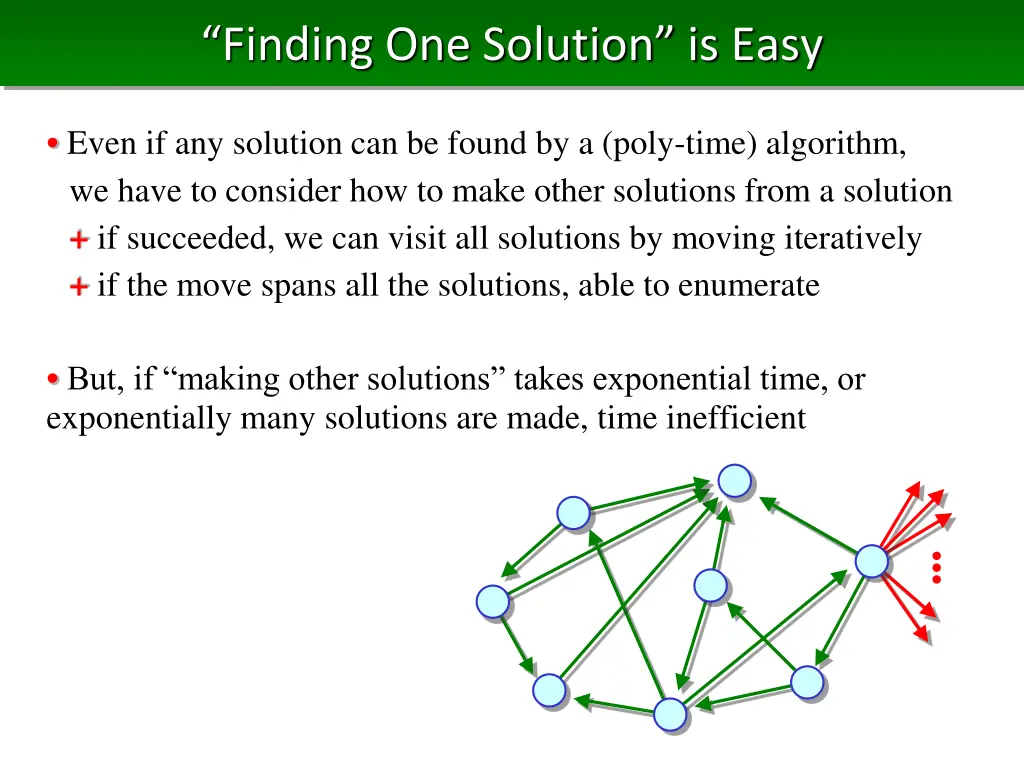 “Finding One Solution” is Easy

• Even if any solution can be found by a (poly-time) algorithm, we have to consider how to make other solutions from a solution
+ if succeeded, we can visit all solutions by moving iteratively
+ if the move spans all the solutions, able to enumerate

• But, if “making other solutions” takes exponential time, or exponentially many solutions are made, time inefficient

…